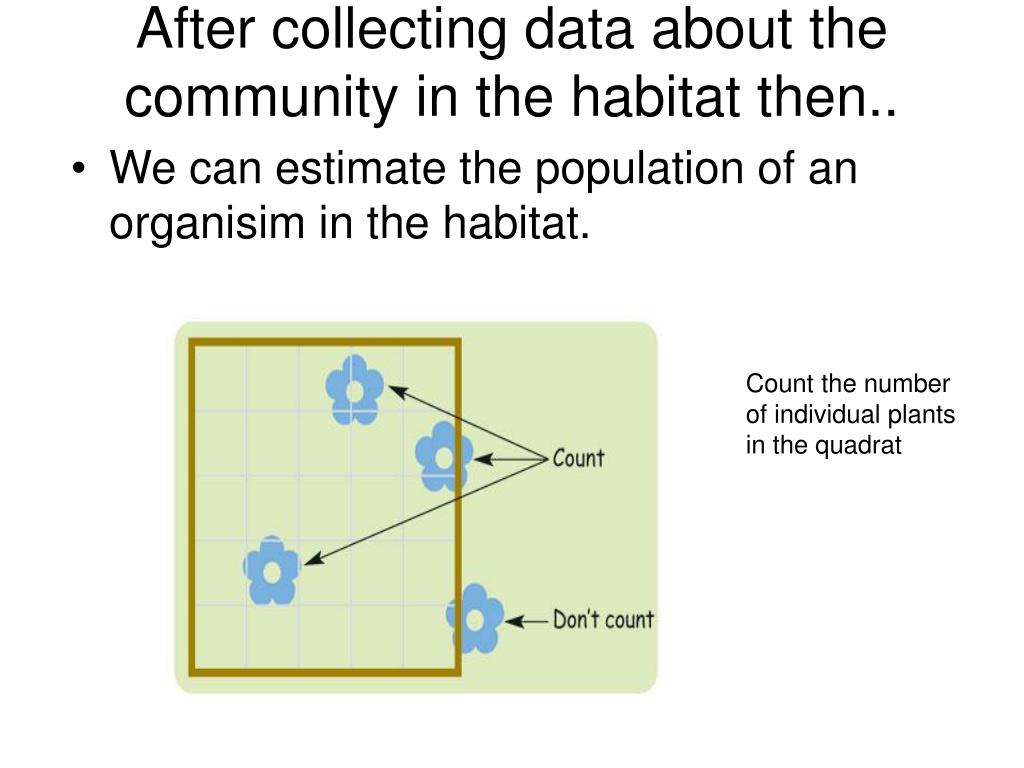 After collecting data about the community in the habitat then..

• We can estimate the population of an organisim in the habitat.

Count

Don't count

Count the number of individual plants in the quadrat